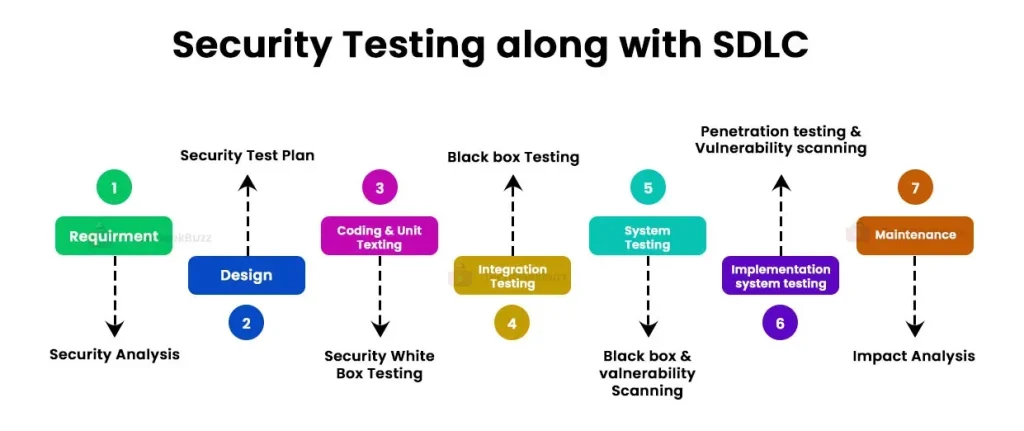 Security Testing along with SDLC

1
Requirment
Security Analysis

Security Test Plan
Design
2

3
Coding & Unit Texting
Security White Box Testing

Black box Testing
Integration Testing
4

5
System Testing
Black box & valnerability Scanning

Penetration testing & Vulnerability scanning
Implementation system testing
6

7
Maintenance
Impact Analysis